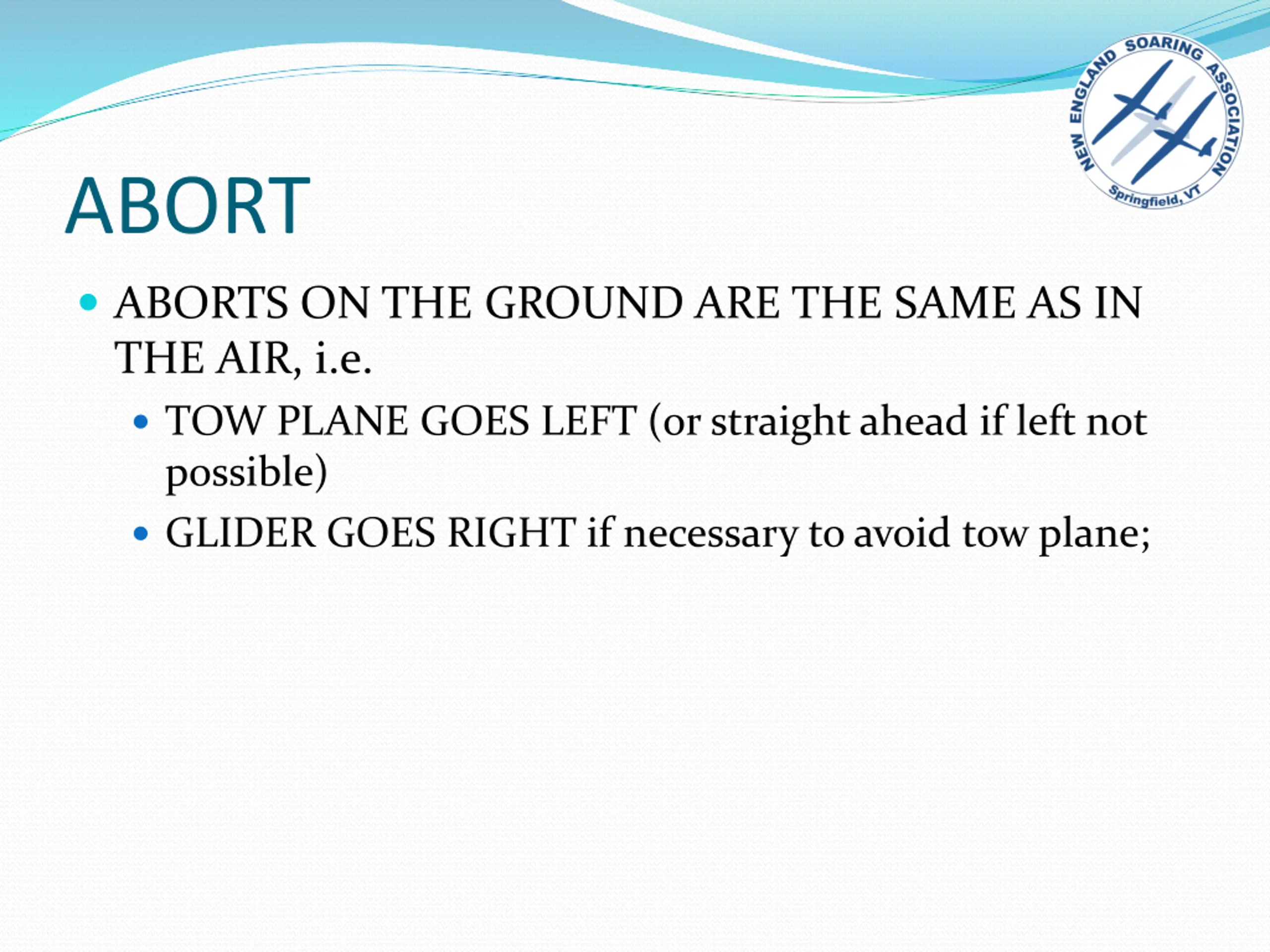 NEW ENGLAND SOARING ASSOCIATION
Springfield, VT

ABORT

ABORTS ON THE GROUND ARE THE SAME AS IN THE AIR, i.e.

TOW PLANE GOES LEFT (or straight ahead if left not possible)

GLIDER GOES RIGHT if necessary to avoid tow plane;